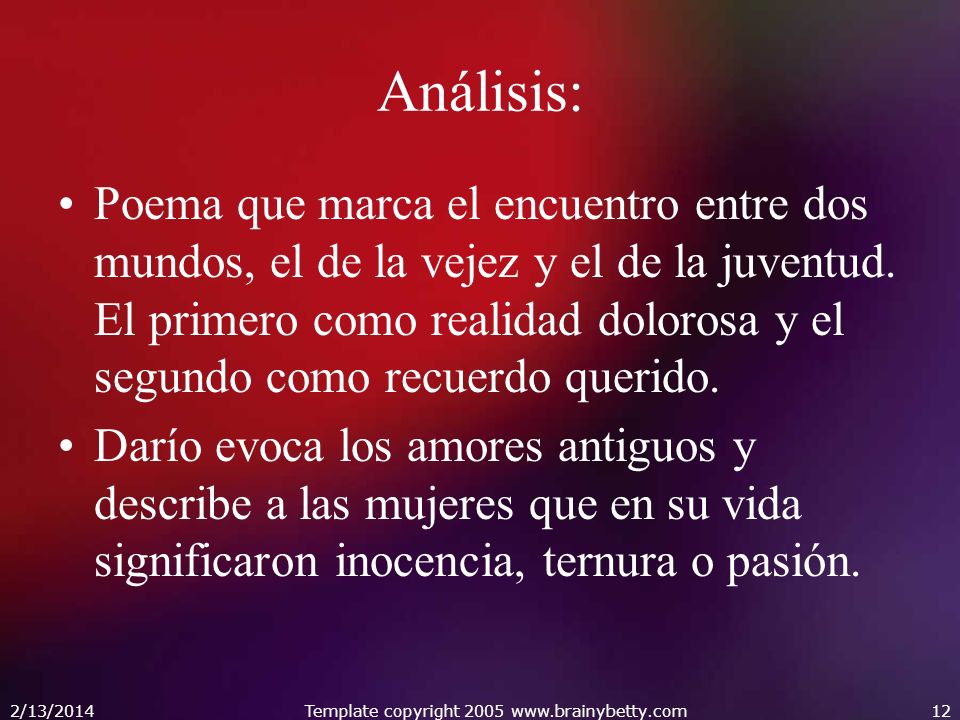 Análisis:

• Poema que marca el encuentro entre dos mundos, el de la vejez y el de la juventud. El primero como realidad dolorosa y el segundo como recuerdo querido.

• Darío evoca los amores antiguos y describe a las mujeres que en su vida significaron inocencia, ternura o pasión.

2/13/2014 Template copyright 2005 www.brainybetty.com 12